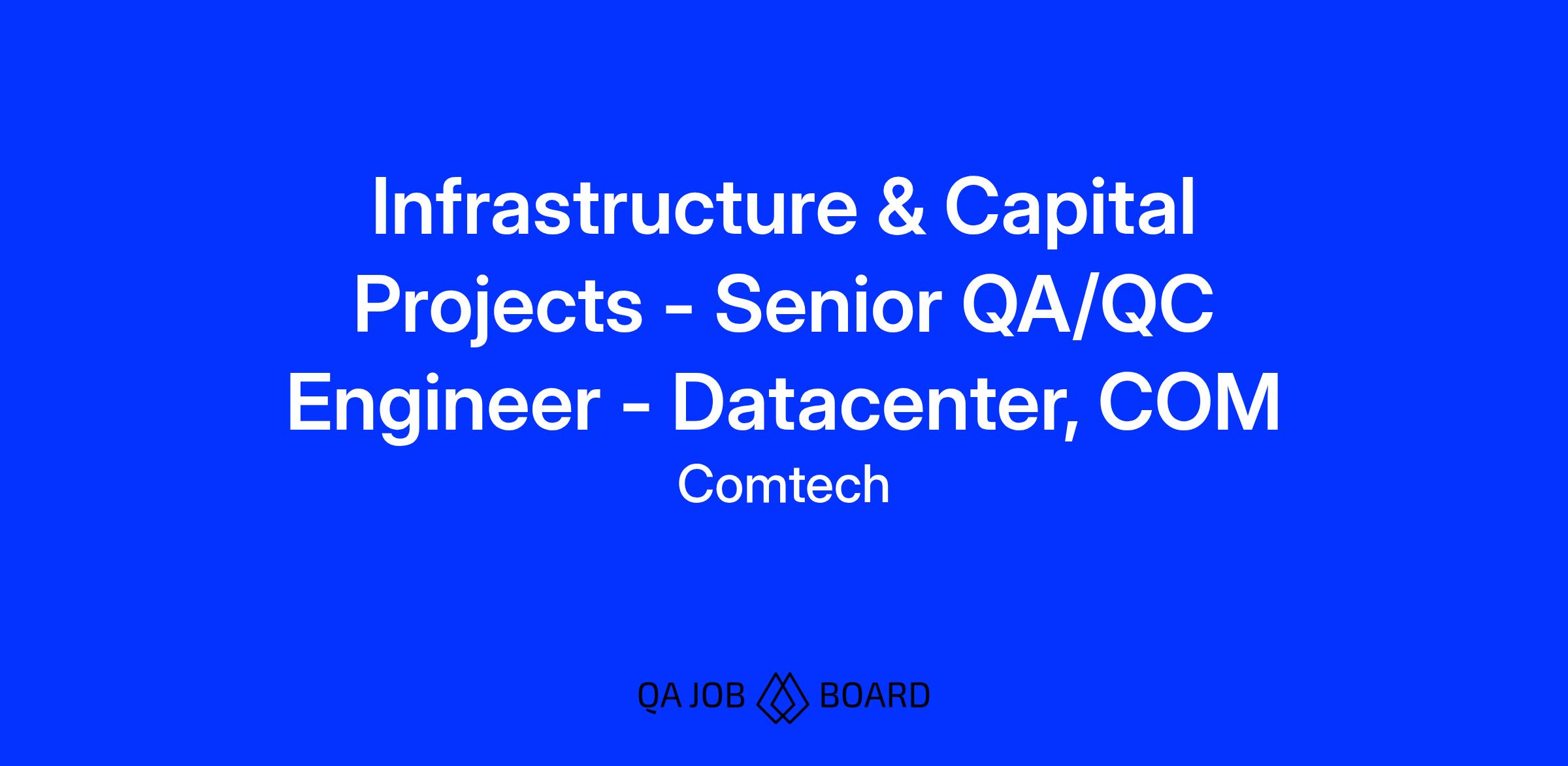 Infrastructure & Capital Projects - Senior QA/QC Engineer - Datacenter, COM

Comtech

QA JOB BOARD